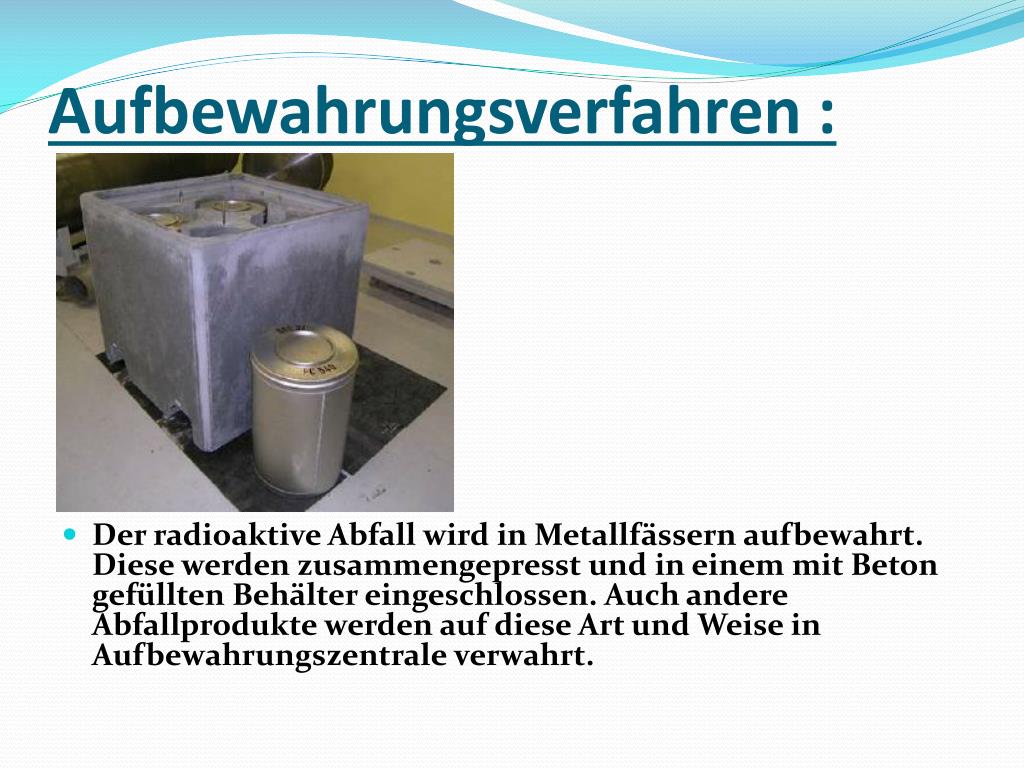 Aufbewahrungsverfahren :

Der radioaktive Abfall wird in Metallfässern aufbewahrt. Diese werden zusammengepresst und in einem mit Beton gefüllten Behälter eingeschlossen. Auch andere Abfallprodukte werden auf diese Art und Weise in Aufbewahrungszentrale verwahrt.